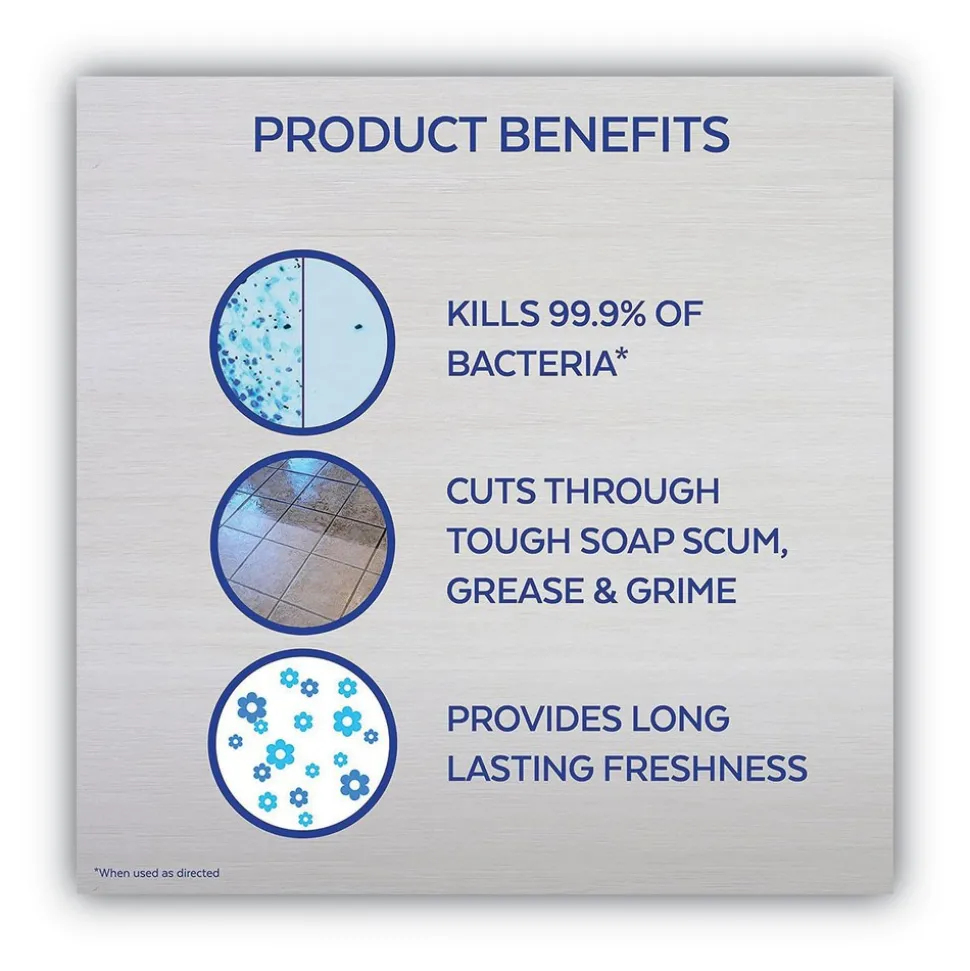 PRODUCT BENEFITS

KILLS 99.9% OF BACTERIA*

CUTS THROUGH TOUGH SOAP SCUM, GREASE & GRIME

PROVIDES LONG LASTING FRESHNESS

*When used as directed